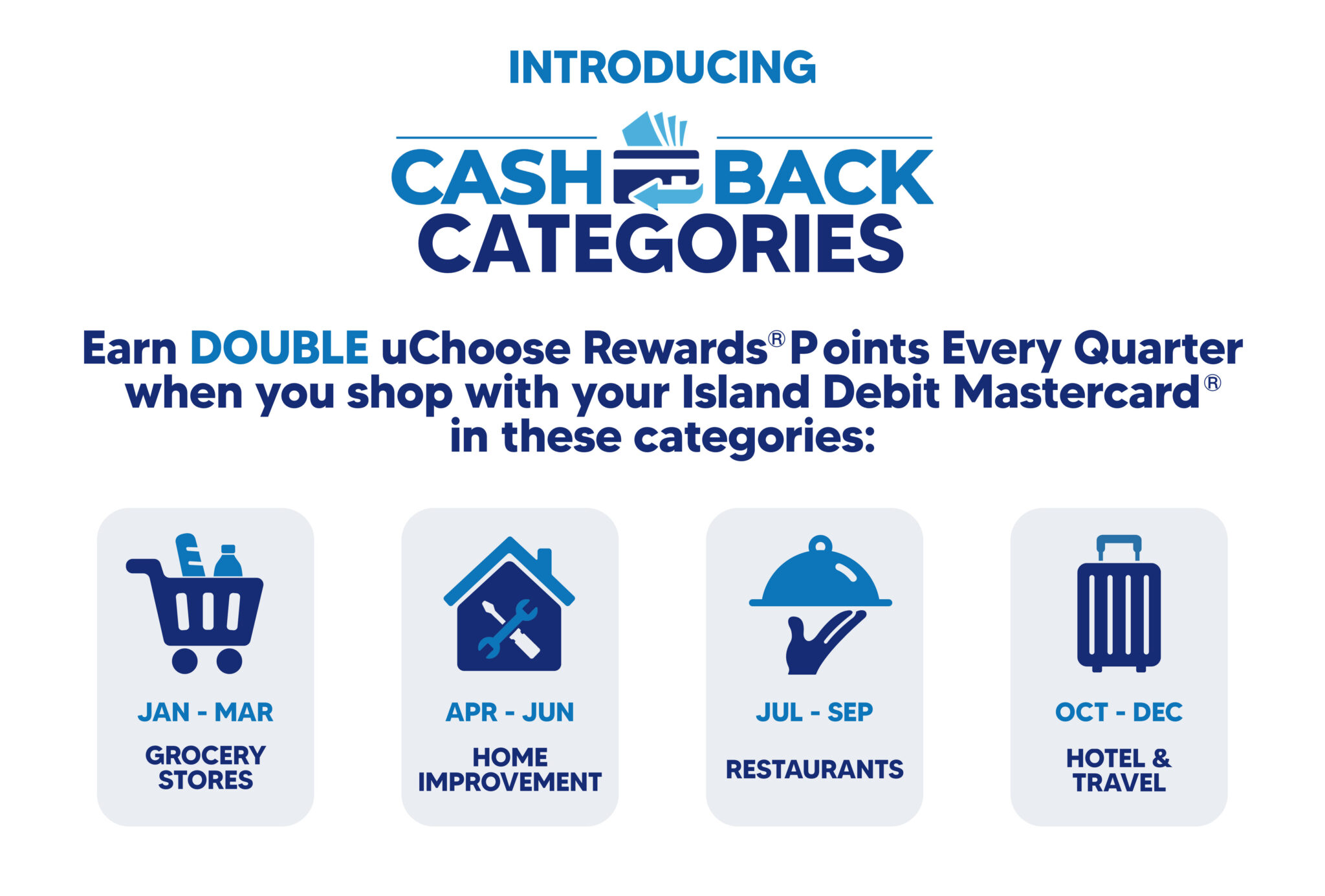 INTRODUCING

CASH BACK
CATEGORIES

Earn DOUBLE uChoose Rewards® Points Every Quarter when you shop with your Island Debit Mastercard® in these categories:

JAN - MAR
GROCERY STORES

APR - JUN
HOME IMPROVEMENT

JUL - SEP
RESTAURANTS

OCT - DEC
HOTEL & TRAVEL